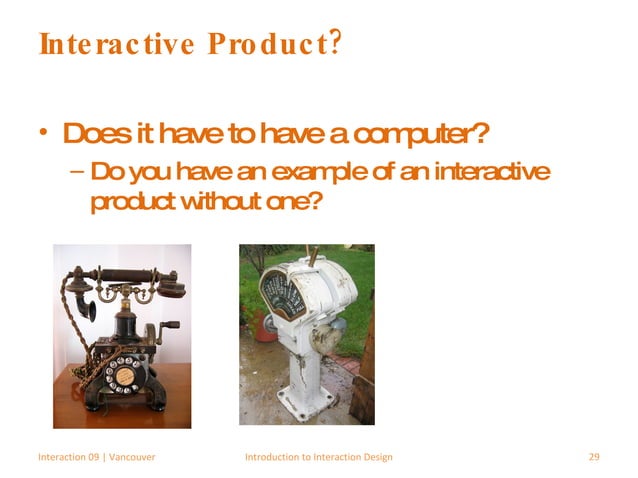 Interactive Product?

• Does it have to have a computer?
 – Do you have an example of an interactive product without one?

Interaction 09 | Vancouver Introduction to Interaction Design 29